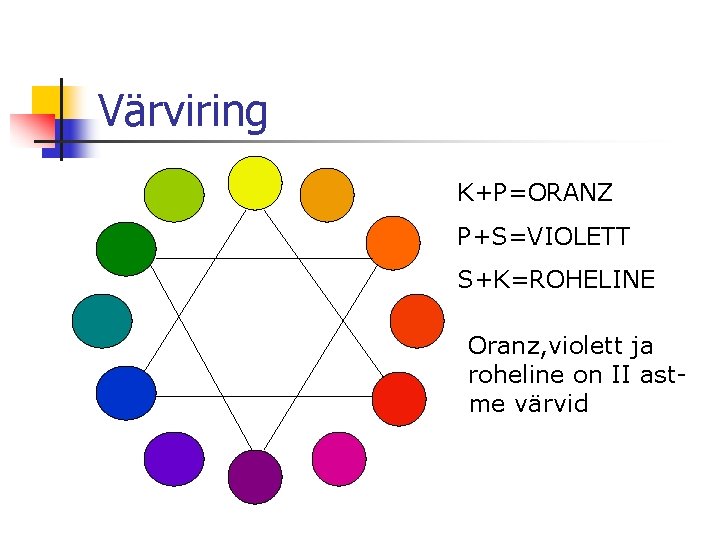 Värviring

K+P=ORANZ

P+S=VIOLETT

S+K=ROHELINE

Oranz,violett ja roheline on II astme värvid